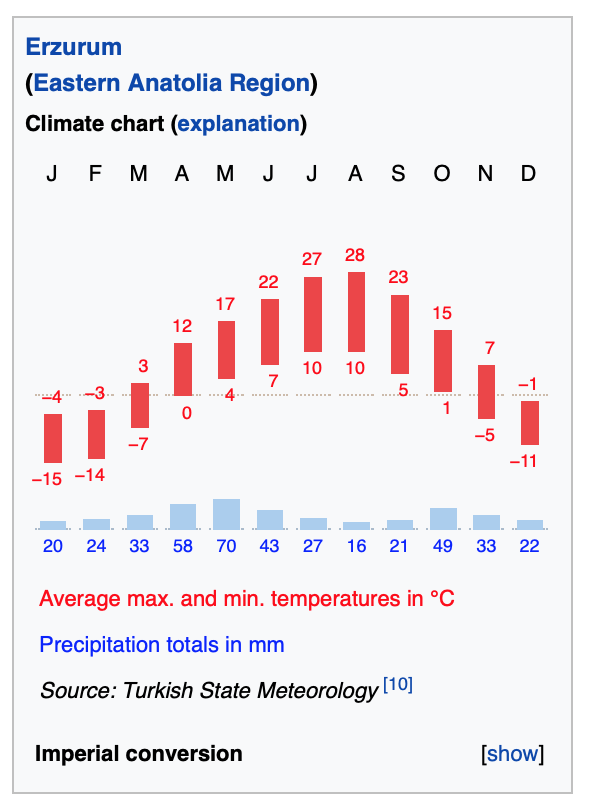 Erzurum
(Eastern Anatolia Region)
Climate chart (explanation)

| J | F | M | A | M | J | J | A | S | O | N | D |
|---|---|---|---|---|---|---|---|---|---|---|---|
| −4 | −3 | 3 | 12 | 17 | 22 | 27 | 28 | 23 | 15 | 7 | −1 |
| −15 | −14 | −7 | 0 | 4 | 7 | 10 | 10 | 5 | 1 | −5 | −11 |
| 20 | 24 | 33 | 58 | 70 | 43 | 27 | 16 | 21 | 49 | 33 | 22 |

Average max. and min. temperatures in °C

Precipitation totals in mm

Source: Turkish State Meteorology [10]

Imperial conversion [show]